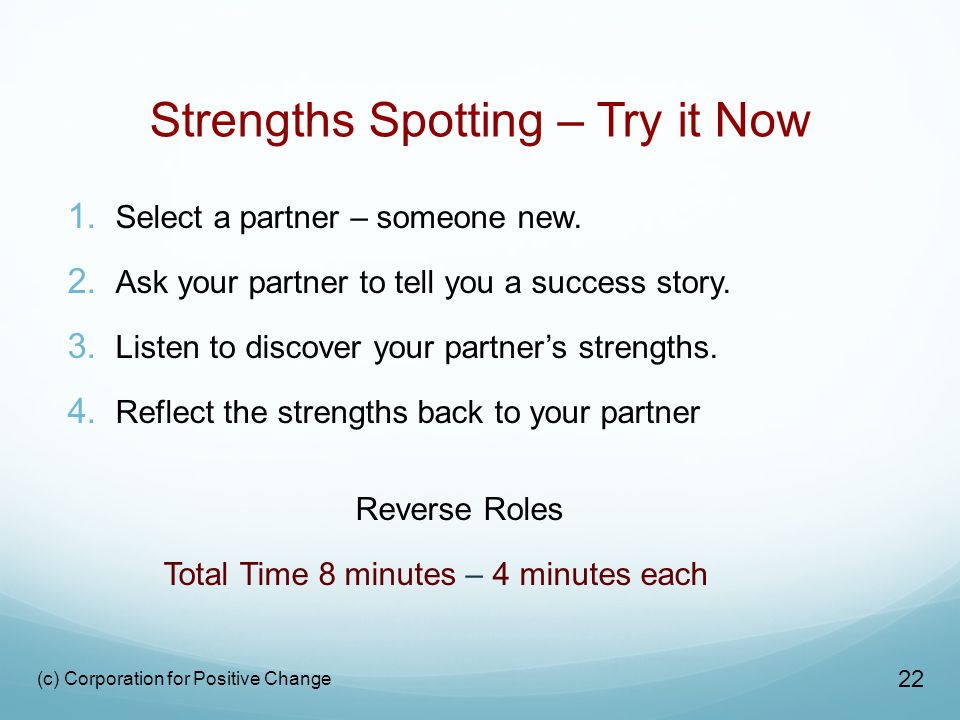 Strengths Spotting – Try it Now

1. Select a partner – someone new.
2. Ask your partner to tell you a success story.
3. Listen to discover your partner's strengths.
4. Reflect the strengths back to your partner

Reverse Roles

Total Time 8 minutes – 4 minutes each

(c) Corporation for Positive Change

22